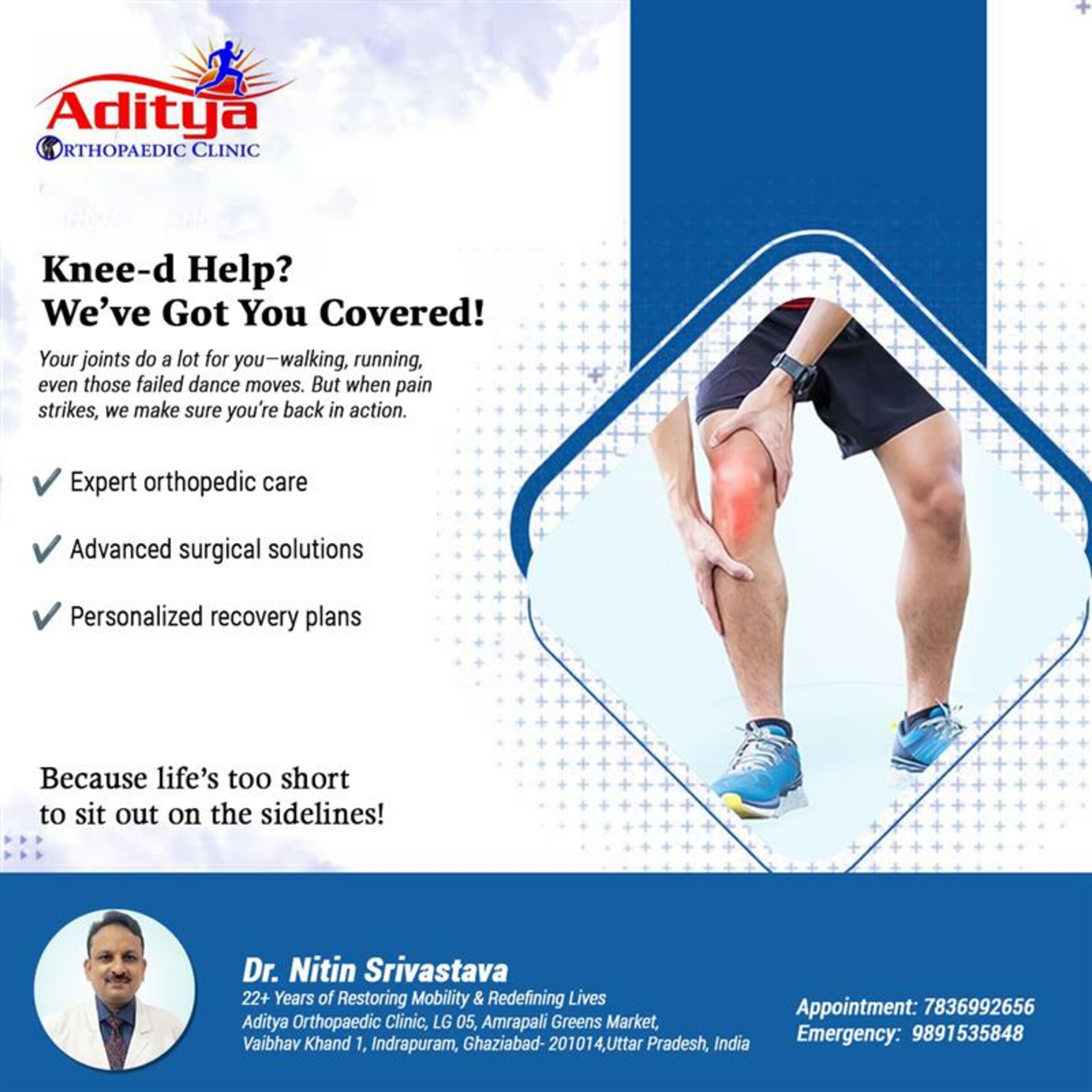 Aditya
ORTHOPAEDIC CLINIC

Knee-d Help?
We've Got You Covered!

Your joints do a lot for you—walking, running, even those failed dance moves. But when pain strikes, we make sure you're back in action.

✔ Expert orthopedic care

✔ Advanced surgical solutions

✔ Personalized recovery plans

Because life's too short to sit out on the sidelines!

Dr. Nitin Srivastava
22+ Years of Restoring Mobility & Redefining Lives
Aditya Orthopaedic Clinic, LG 05, Amrapali Greens Market, Vaibhav Khand 1, Indrapuram, Ghaziabad- 201014,Uttar Pradesh, India

Appointment: 7836992656
Emergency: 9891535848